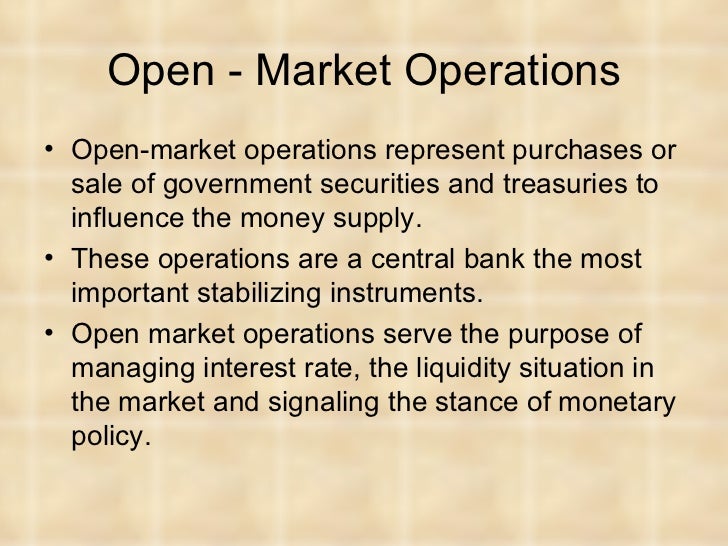 Open - Market Operations

• Open-market operations represent purchases or sale of government securities and treasuries to influence the money supply.
• These operations are a central bank the most important stabilizing instruments.
• Open market operations serve the purpose of managing interest rate, the liquidity situation in the market and signaling the stance of monetary policy.